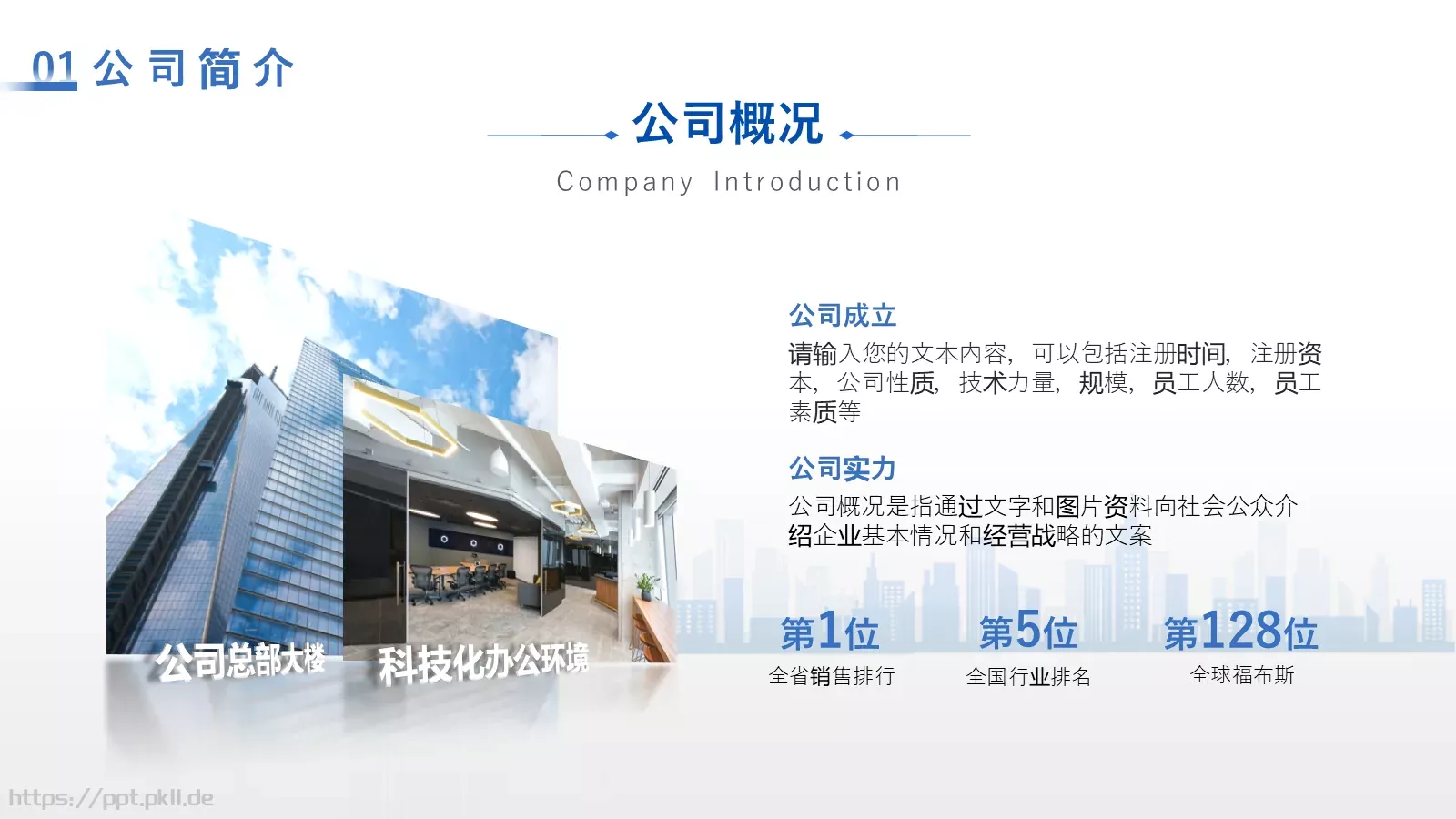 01 公司简介

公司概况

Company Introduction

公司总部大楼

科技化办公环境

公司成立

请输入您的文本内容，可以包括注册时间，注册资本，公司性质，技术力量，规模，员工人数，员工素质等

公司实力

公司概况是指通过文字和图片资料向社会公众介绍企业基本情况和经营战略的文案

第1位
全省销售排行

第5位
全国行业排名

第128位
全球福布斯

https://ppt.pkll.de